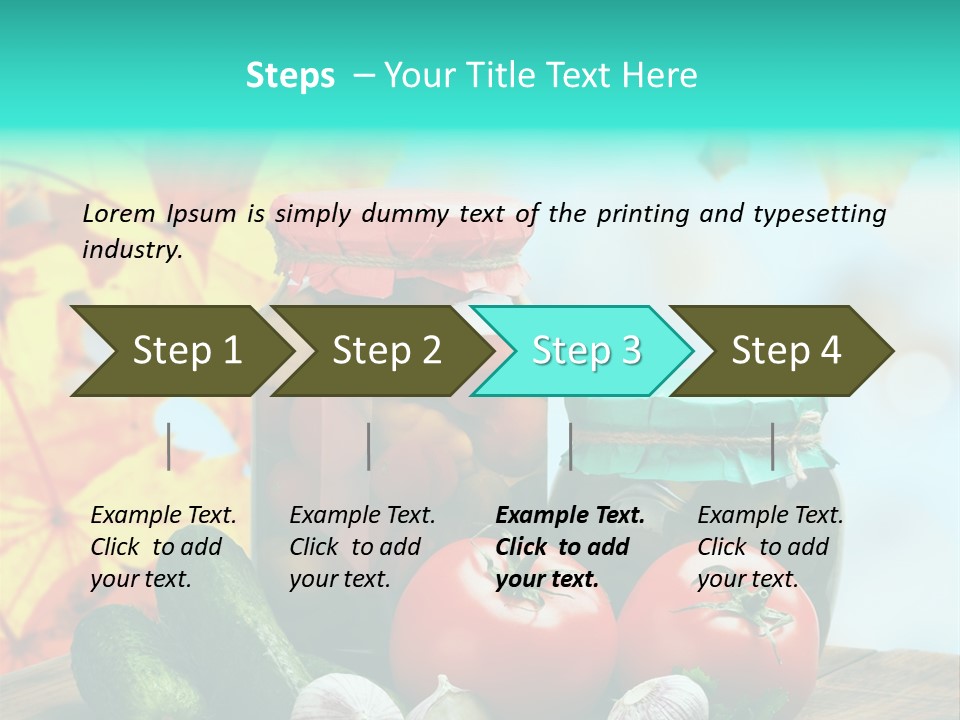 Steps – Your Title Text Here

Lorem Ipsum is simply dummy text of the printing and typesetting industry.

Step 1

Step 2

Step 3

Step 4

Example Text. Click to add your text.

Example Text. Click to add your text.

Example Text. Click to add your text.

Example Text. Click to add your text.